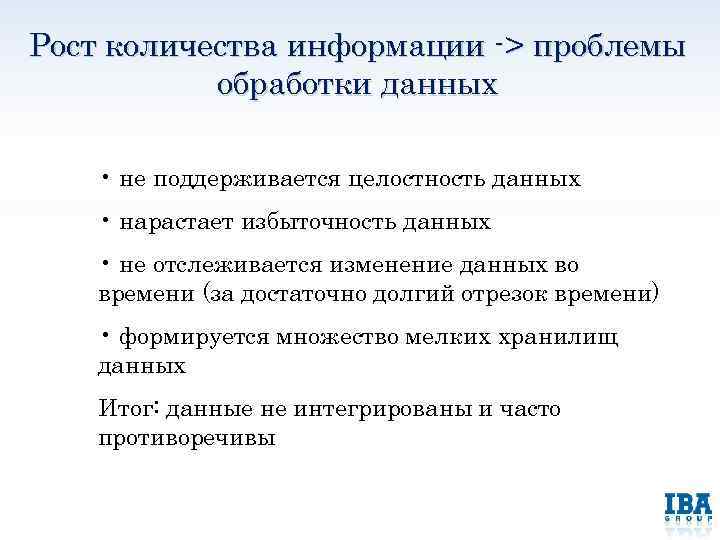 Рост количества информации -> проблемы обработки данных

• не поддерживается целостность данных

• нарастает избыточность данных

• не отслеживается изменение данных во времени (за достаточно долгий отрезок времени)

• формируется множество мелких хранилищ данных

Итог: данные не интегрированы и часто противоречивы

IBA GROUP